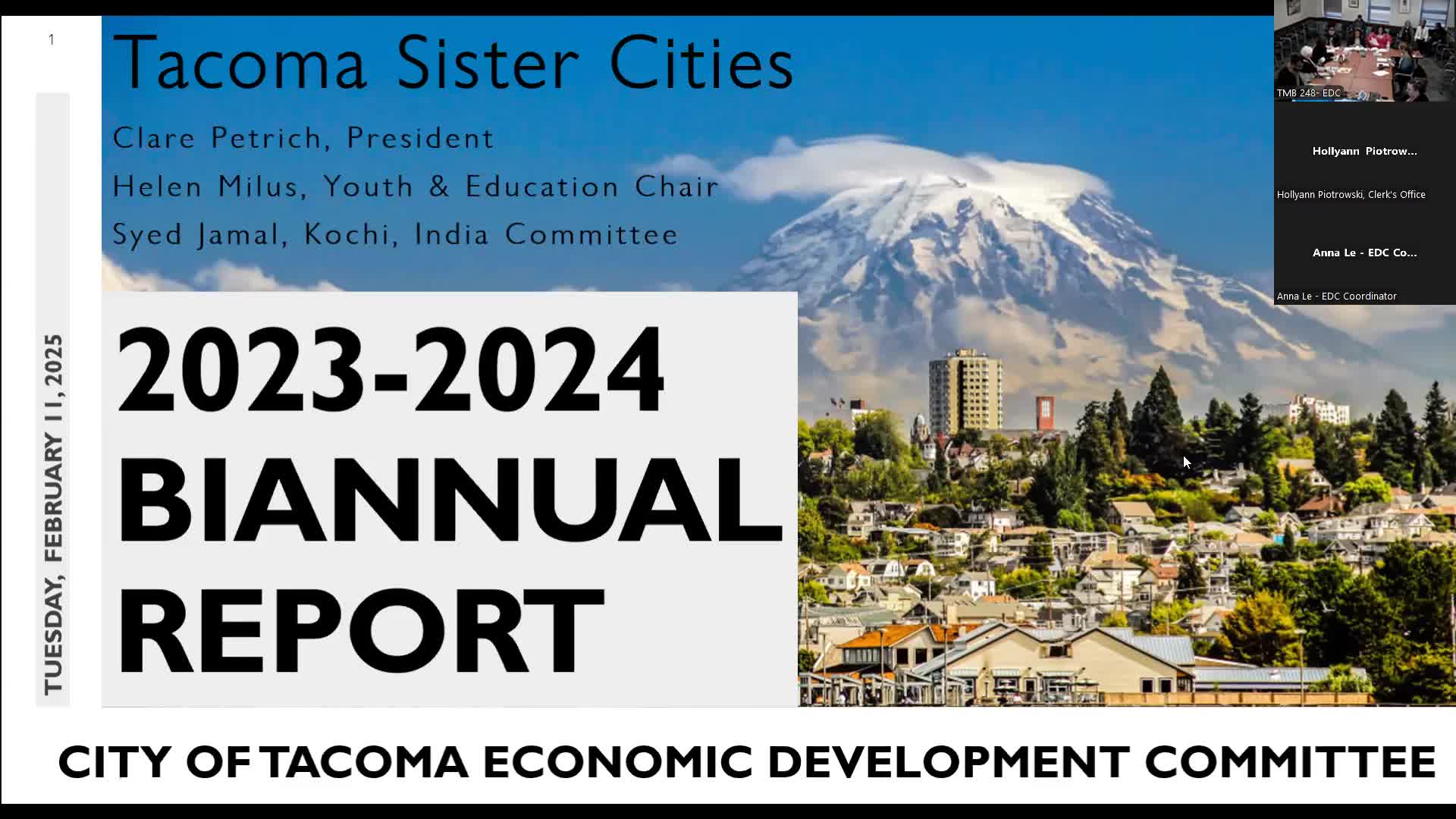 1

TUESDAY, FEBRUARY 11, 2025

Tacoma Sister Cities

Clare Petrich, President

Helen Milus, Youth & Education Chair

Syed Jamal, Kochi, India Committee

2023-2024 BIANNUAL REPORT

CITY OF TACOMA ECONOMIC DEVELOPMENT COMMITTEE

TMB 248- EDC

Hollyann Piotrow...

Hollyann Piotrowski, Clerk's Office

Anna Le - EDC Co...

Anna Le - EDC Coordinator